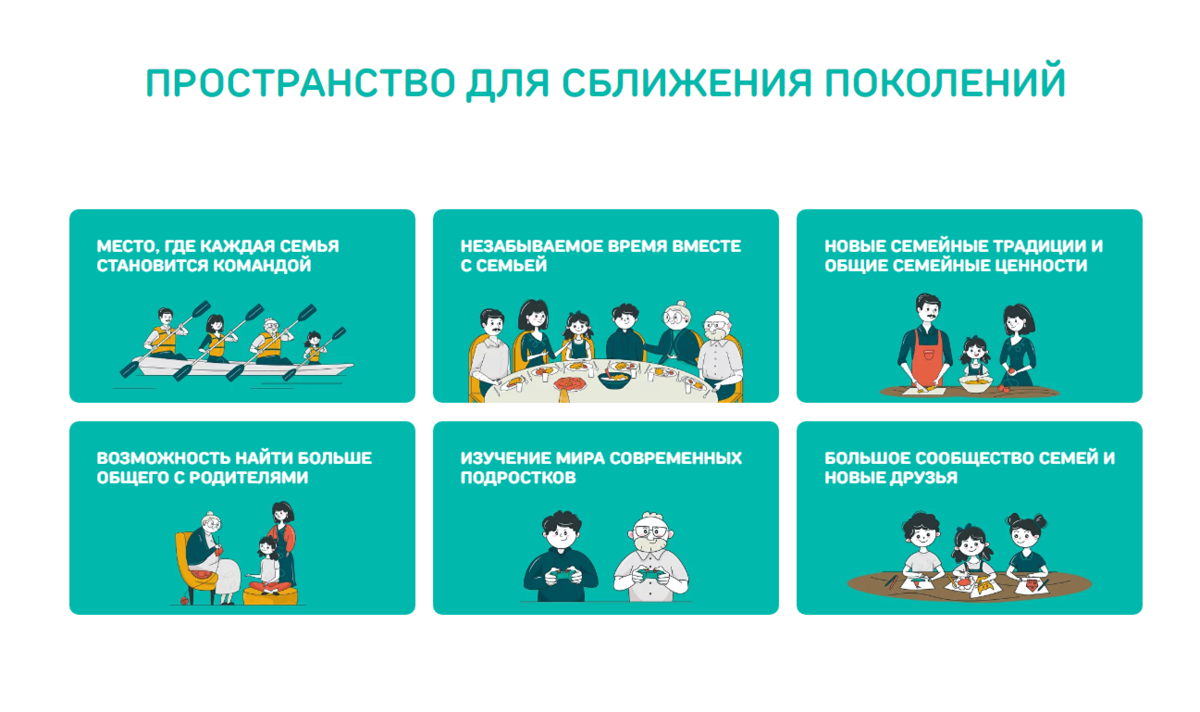 ПРОСТРАНСТВО ДЛЯ СБЛИЖЕНИЯ ПОКОЛЕНИЙ

МЕСТО, ГДЕ КАЖДАЯ СЕМЬЯ СТАНОВИТСЯ КОМАНДОЙ

НЕЗАБЫВАЕМОЕ ВРЕМЯ ВМЕСТЕ С СЕМЬЕЙ

НОВЫЕ СЕМЕЙНЫЕ ТРАДИЦИИ И ОБЩИЕ СЕМЕЙНЫЕ ЦЕННОСТИ

ВОЗМОЖНОСТЬ НАЙТИ БОЛЬШЕ ОБЩЕГО С РОДИТЕЛЯМИ

ИЗУЧЕНИЕ МИРА СОВРЕМЕННЫХ ПОДРОСТКОВ

БОЛЬШОЕ СООБЩЕСТВО СЕМЕЙ И НОВЫЕ ДРУЗЬЯ